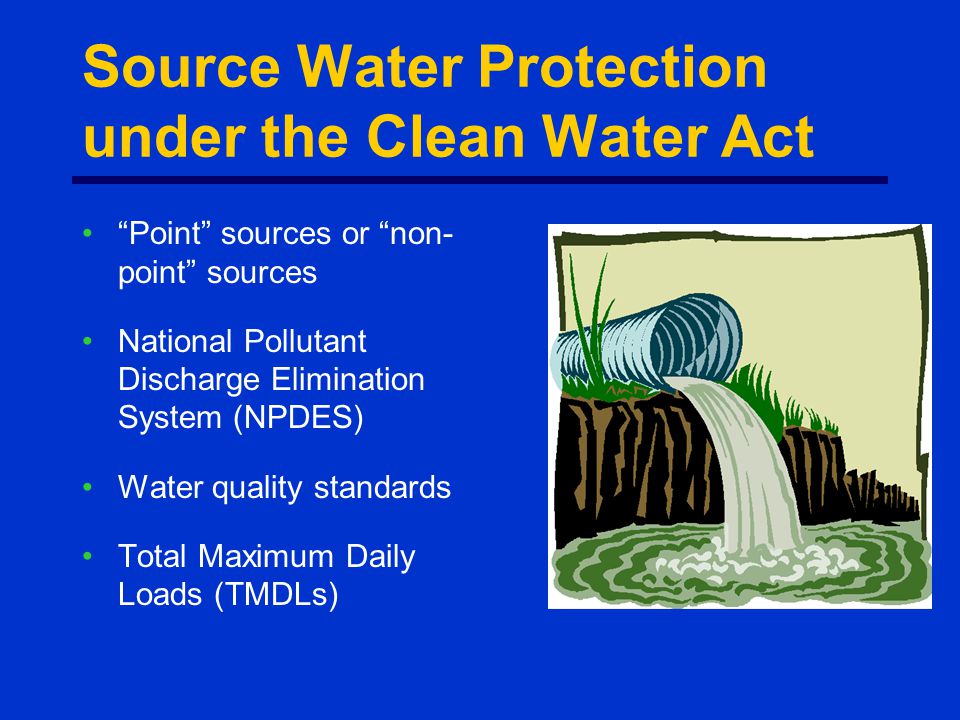 Source Water Protection under the Clean Water Act

• “Point” sources or “non-point” sources

• National Pollutant Discharge Elimination System (NPDES)

• Water quality standards

• Total Maximum Daily Loads (TMDLs)